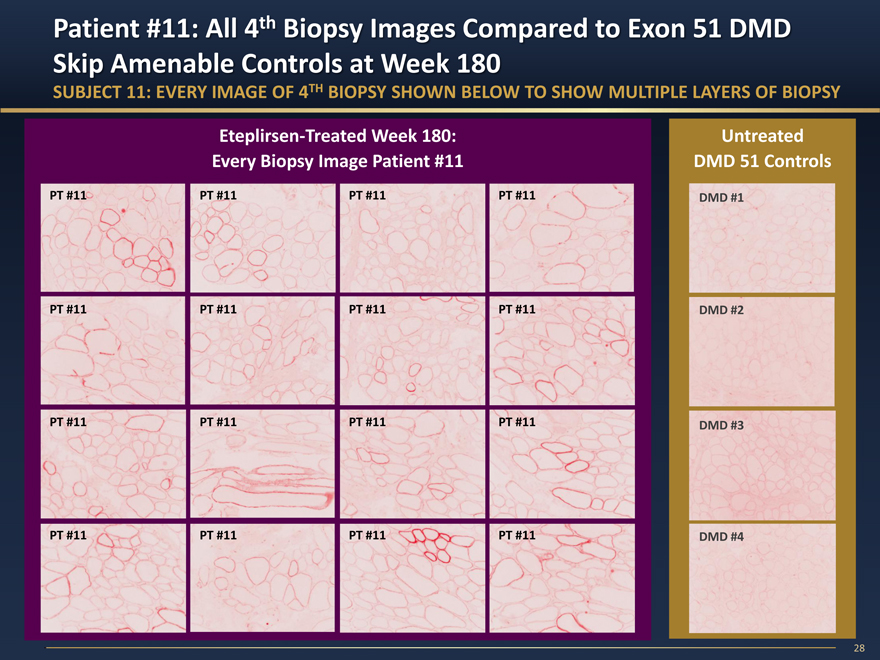 Patient #11: All 4$^{th}$ Biopsy Images Compared to Exon 51 DMD Skip Amenable Controls at Week 180

SUBJECT 11: EVERY IMAGE OF 4$^{TH}$ BIOPSY SHOWN BELOW TO SHOW MULTIPLE LAYERS OF BIOPSY

Eteplirsen-Treated Week 180:
Every Biopsy Image Patient #11

PT #11

PT #11

PT #11

PT #11

PT #11

PT #11

PT #11

PT #11

PT #11

PT #11

PT #11

PT #11

PT #11

PT #11

PT #11

PT #11

Untreated
DMD 51 Controls

DMD #1

DMD #2

DMD #3

DMD #4

28